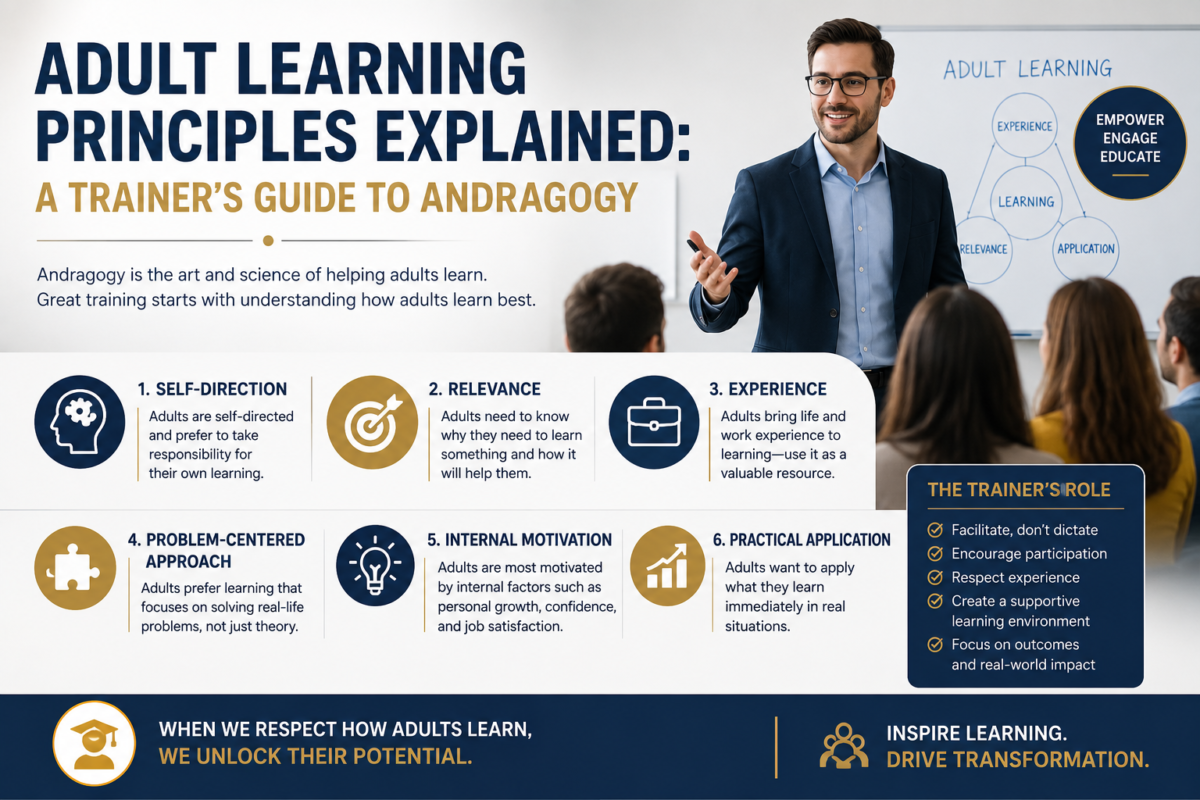 ADULT LEARNING PRINCIPLES EXPLAINED:
A TRAINER'S GUIDE TO ANDRAGOGY

Andragogy is the art and science of helping adults learn. Great training starts with understanding how adults learn best.

ADULT LEARNING
EXPERIENCE
LEARNING
RELEVANCE
APPLICATION

EMPOWER
ENGAGE
EDUCATE

1. SELF-DIRECTION
Adults are self-directed and prefer to take responsibility for their own learning.

2. RELEVANCE
Adults need to know why they need to learn something and how it will help them.

3. EXPERIENCE
Adults bring life and work experience to learning—use it as a valuable resource.

4. PROBLEM-CENTERED APPROACH
Adults prefer learning that focuses on solving real-life problems, not just theory.

5. INTERNAL MOTIVATION
Adults are most motivated by internal factors such as personal growth, confidence, and job satisfaction.

6. PRACTICAL APPLICATION
Adults want to apply what they learn immediately in real situations.

THE TRAINER'S ROLE
Facilitate, don't dictate
Encourage participation
Respect experience
Create a supportive learning environment
Focus on outcomes and real-world impact

WHEN WE RESPECT HOW ADULTS LEARN,
WE UNLOCK THEIR POTENTIAL.

INSPIRE LEARNING.
DRIVE TRANSFORMATION.